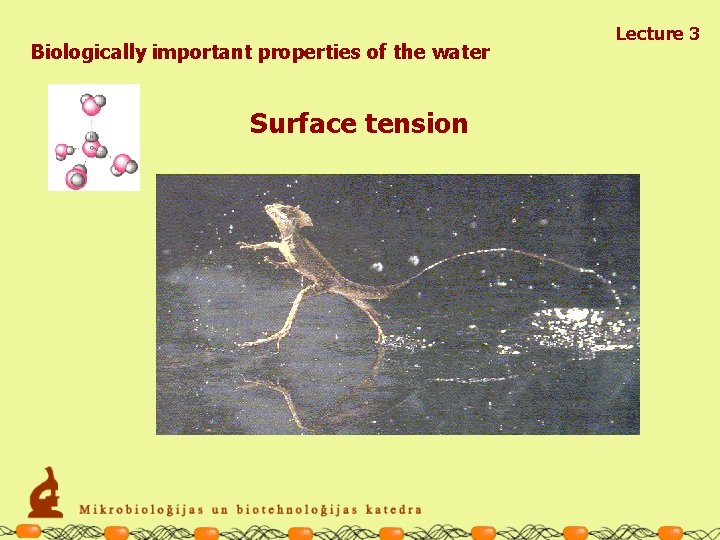 Lecture 3

Biologically important properties of the water

Surface tension

Mikrobioloģijas un biotehnoloģijas katedra